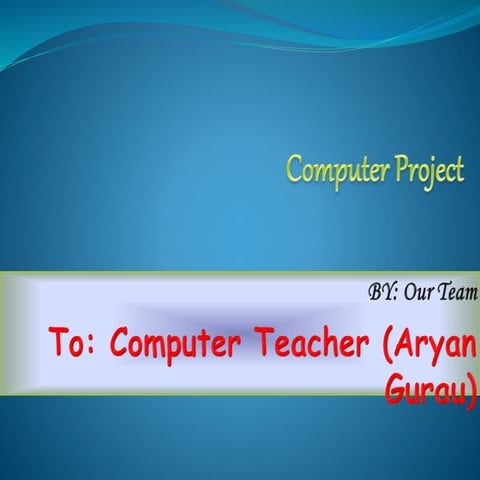 Computer Project

BY: Our Team

To: Computer Teacher (Aryan Gurau)